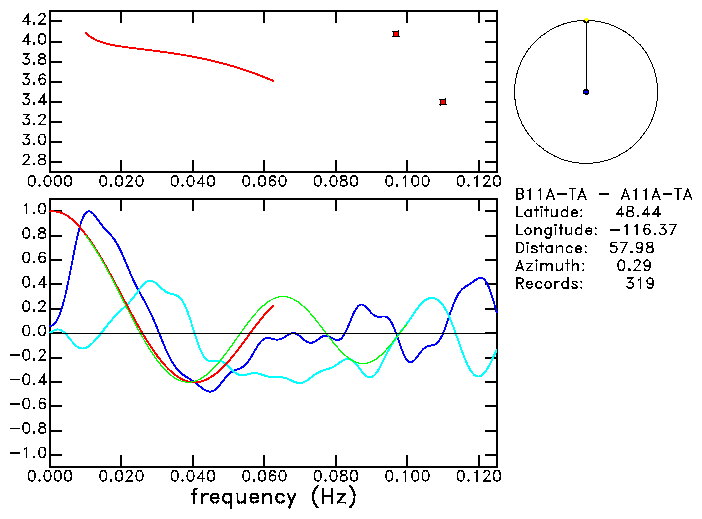 4.2
4.0
3.8
3.6
3.4
3.2
3.0
2.8
0.000 0.020 0.040 0.060 0.080 0.100 0.120

B11A-TA - A11A-TA
Latitude: 48.44
Longitude: -116.37
Distance: 57.98
Azimuth: 0.29
Records: 319

1.0
0.8
0.6
0.4
0.2
0.0
-0.2
-0.4
-0.6
-0.8
-1.0
0.000 0.020 0.040 0.060 0.080 0.100 0.120
frequency (Hz)